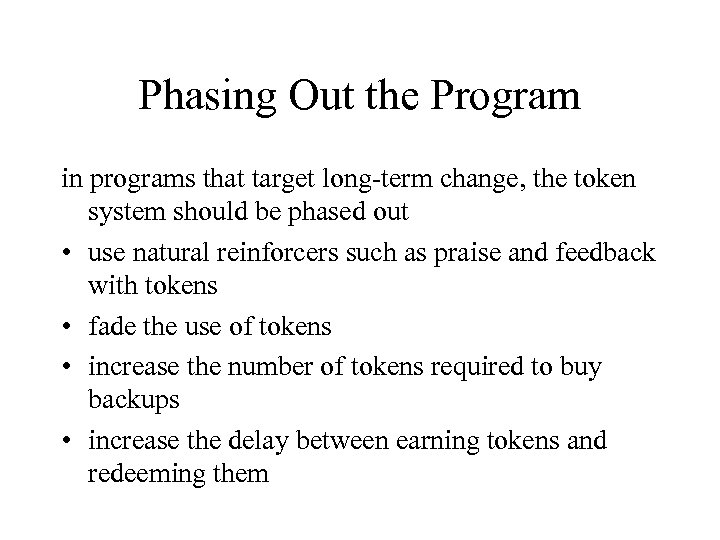 Phasing Out the Program

in programs that target long-term change, the token system should be phased out

• use natural reinforcers such as praise and feedback with tokens

• fade the use of tokens

• increase the number of tokens required to buy backups

• increase the delay between earning tokens and redeeming them